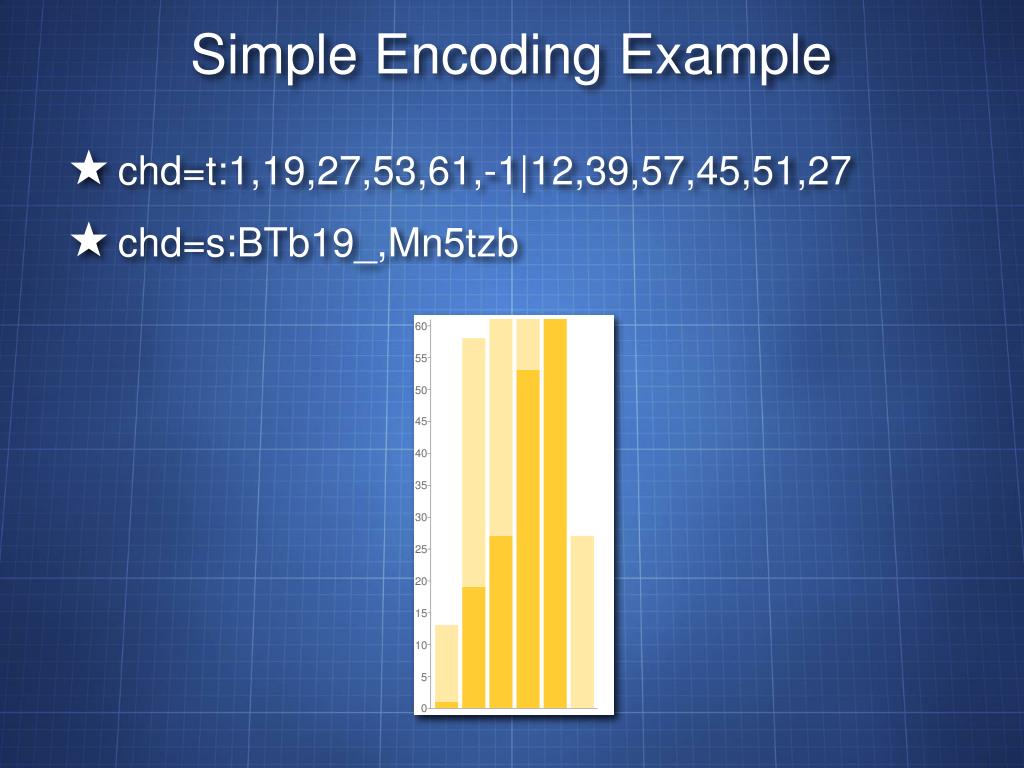 Simple Encoding Example

★ chd=t:1,19,27,53,61,-1|12,39,57,45,51,27

★ chd=s:BTb19_,Mn5tzb

60
55
50
45
40
35
30
25
20
15
10
5
0